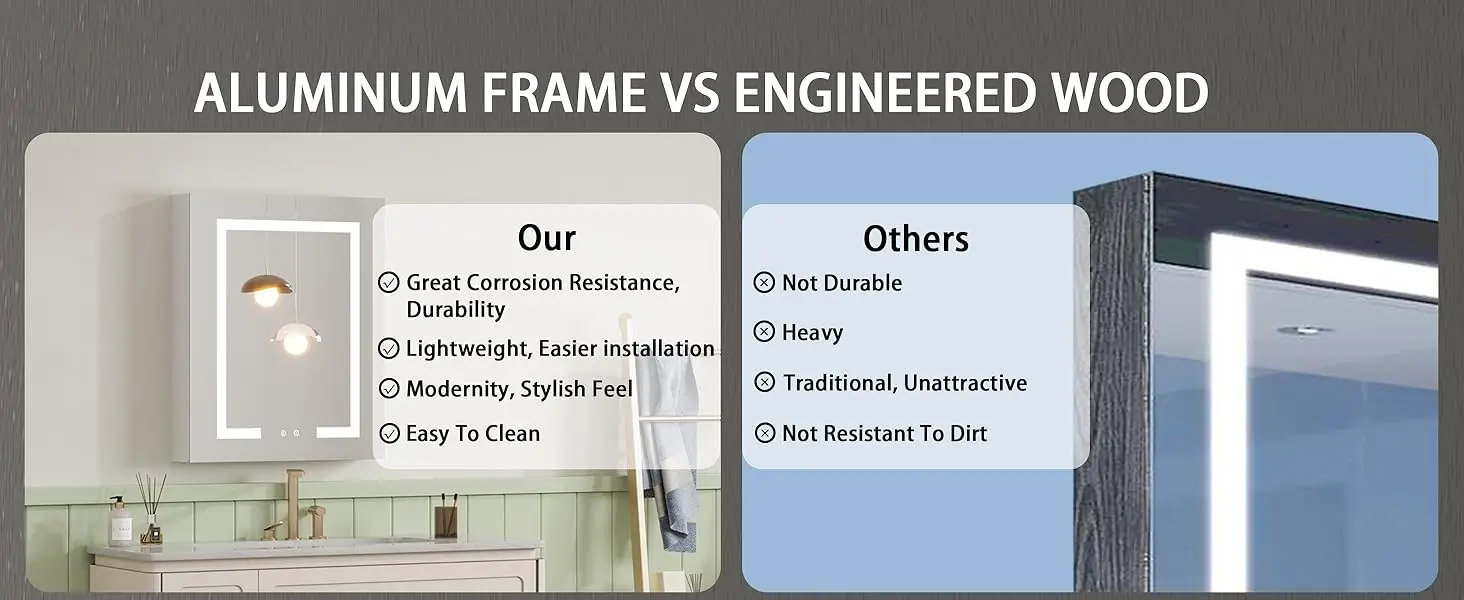 ALUMINUM FRAME VS ENGINEERED WOOD

Our

Great Corrosion Resistance, Durability

Lightweight, Easier installation

Modernity, Stylish Feel

Easy To Clean

Others

Not Durable

Heavy

Traditional, Unattractive

Not Resistant To Dirt